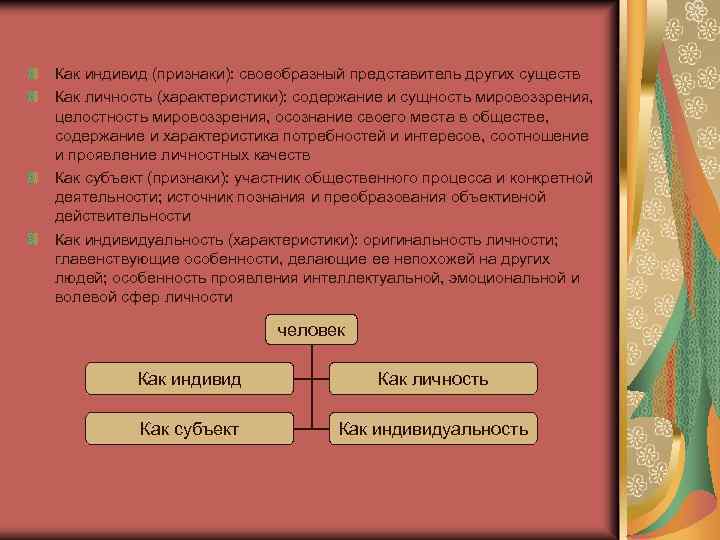 Как индивид (признаки): своеобразный представитель других существ

Как личность (характеристики): содержание и сущность мировоззрения, целостность мировоззрения, осознание своего места в обществе, содержание и характеристика потребностей и интересов, соотношение и проявление личностных качеств

Как субъект (признаки): участник общественного процесса и конкретной деятельности; источник познания и преобразования объективной действительности

Как индивидуальность (характеристики): оригинальность личности; главенствующие особенности, делающие ее непохожей на других людей; особенность проявления интеллектуальной, эмоциональной и волевой сфер личности

человек

Как индивид

Как личность

Как субъект

Как индивидуальность